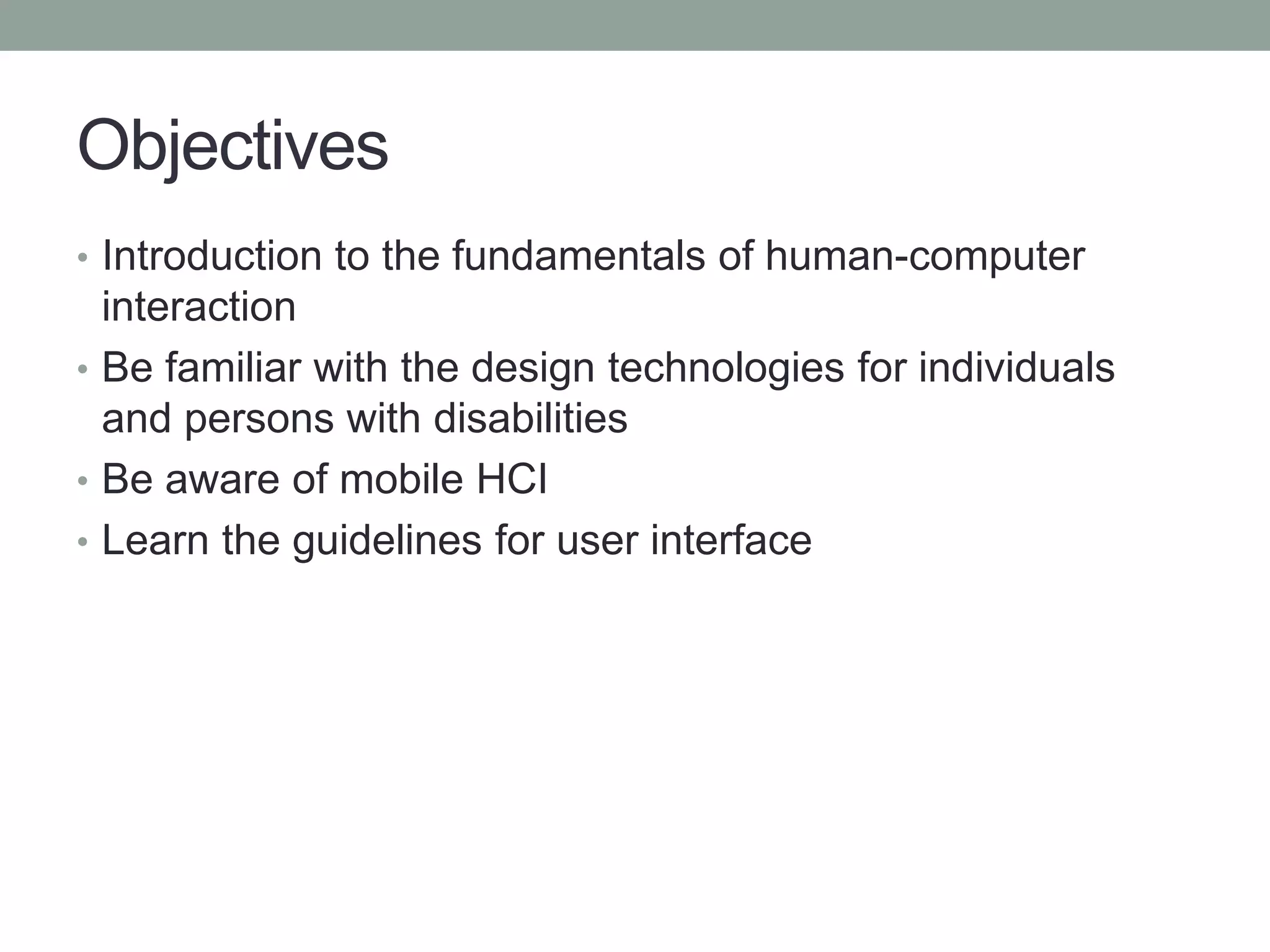 Objectives

• Introduction to the fundamentals of human-computer interaction
• Be familiar with the design technologies for individuals and persons with disabilities
• Be aware of mobile HCI
• Learn the guidelines for user interface